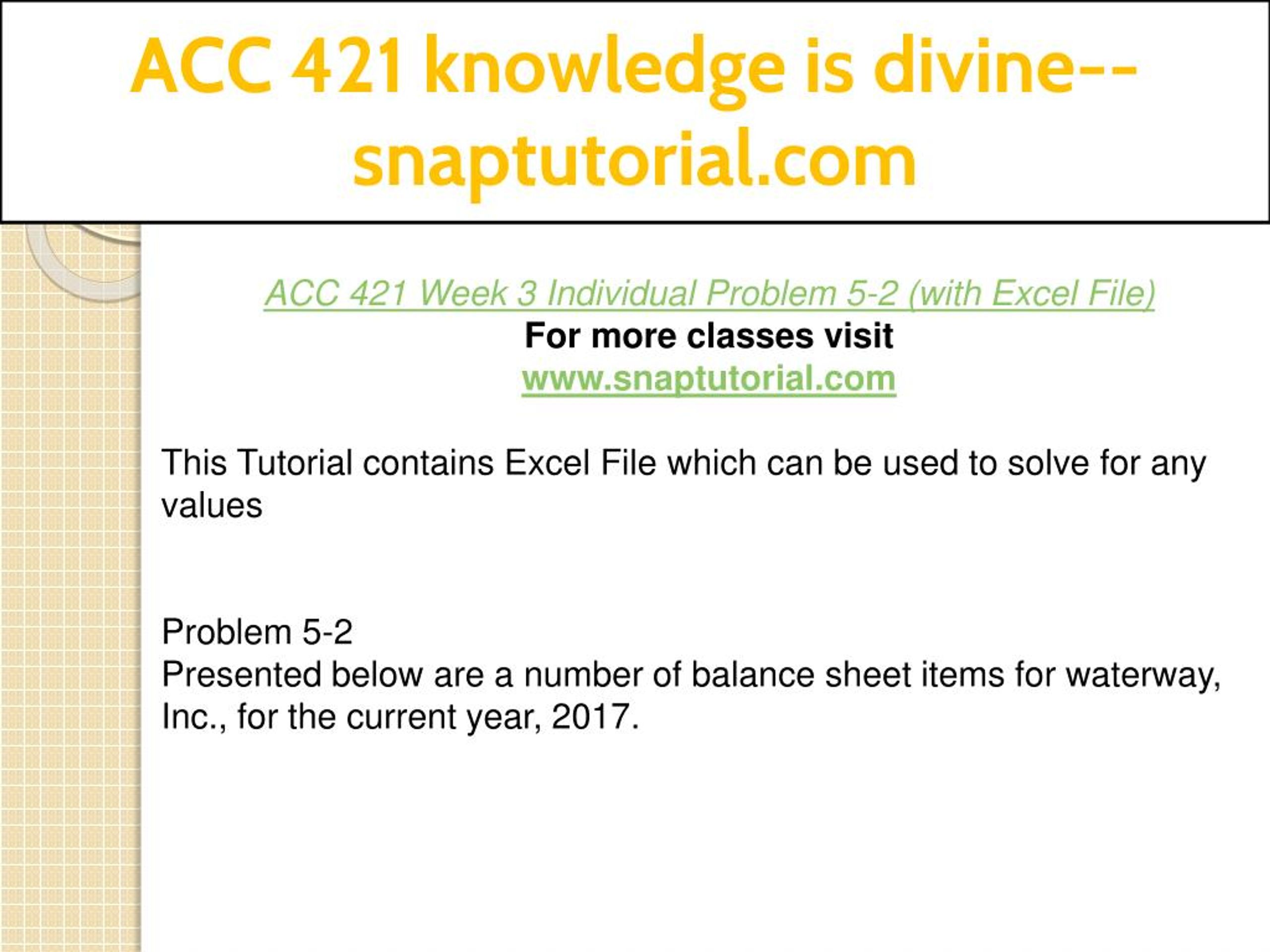 ACC 421 knowledge is divine--snaptutorial.com

ACC 421 Week 3 Individual Problem 5-2 (with Excel File)
For more classes visit
www.snaptutorial.com

This Tutorial contains Excel File which can be used to solve for any values

Problem 5-2
Presented below are a number of balance sheet items for waterway, Inc., for the current year, 2017.